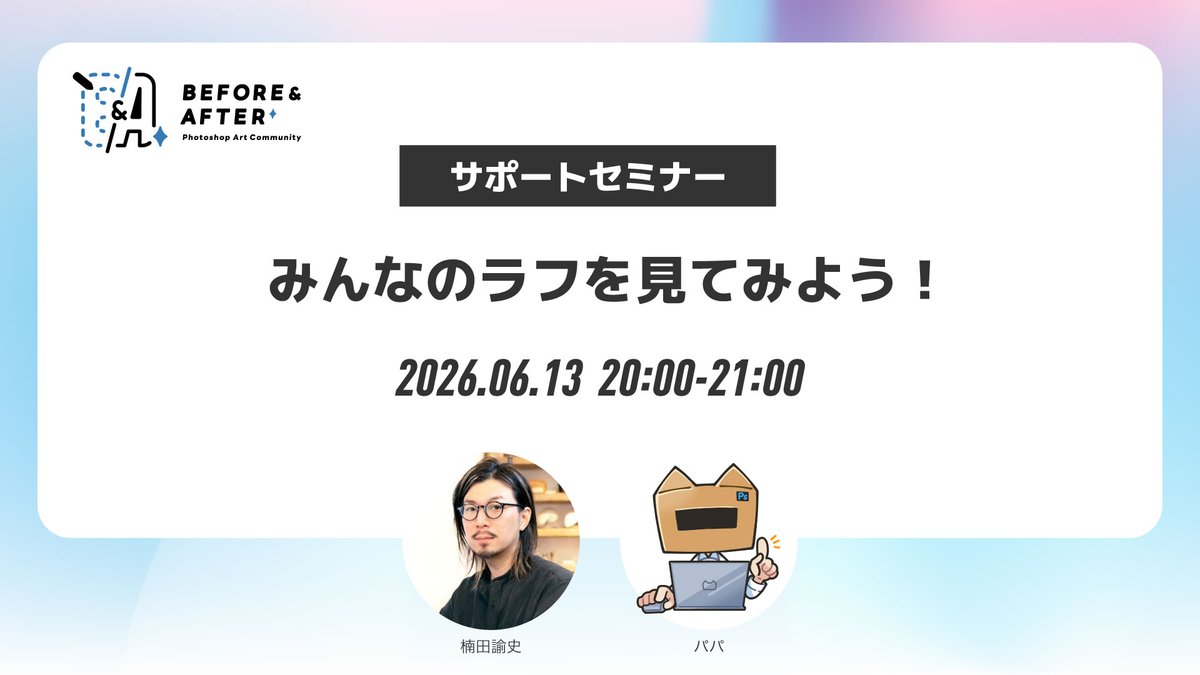 BEFORE & AFTER
Photoshop Art Community

サポートセミナー

みんなのラフを見てみよう！

2026.06.13 20:00-21:00

Ps

楠田諭史

パパ